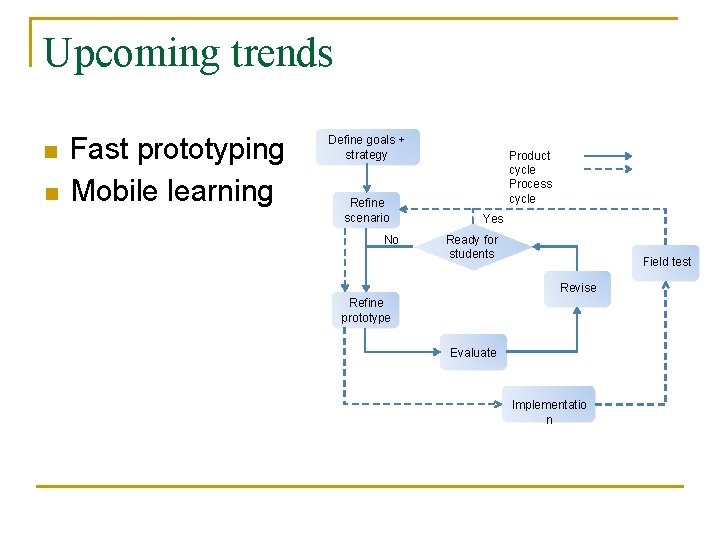 Upcoming trends

- Fast prototyping
- Mobile learning

Define goals + strategy

Product cycle
Process cycle

Refine scenario

Yes

No

Ready for students

Field test

Revise

Refine prototype

Evaluate

Implementation